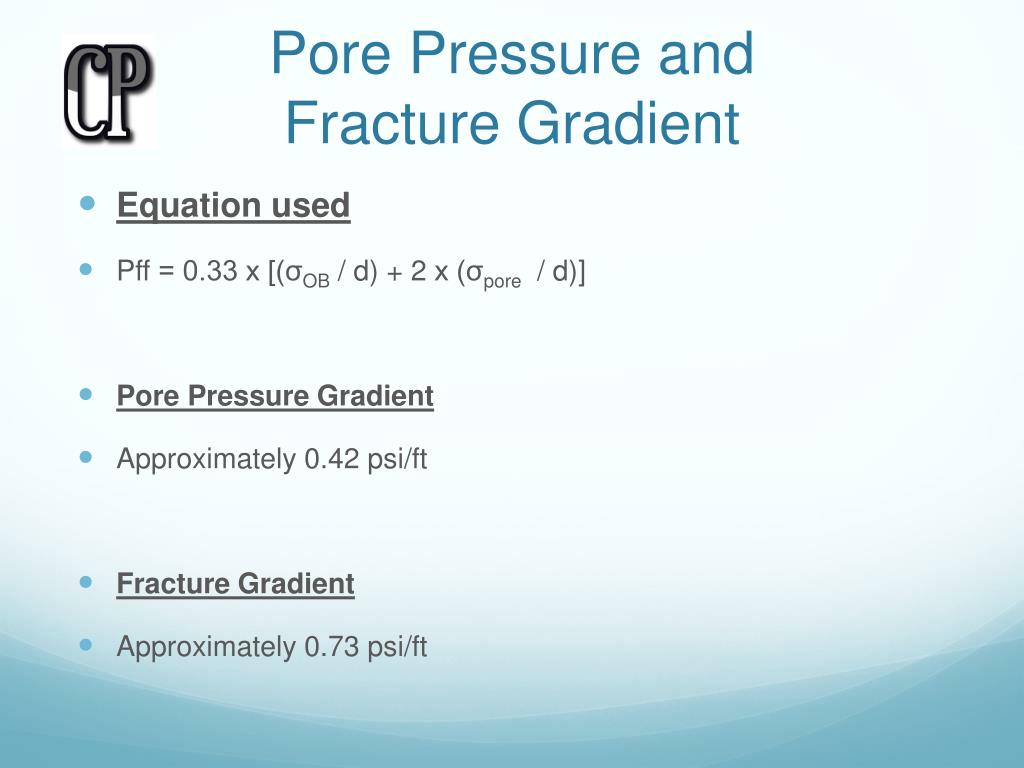 CP

Pore Pressure and Fracture Gradient

Equation used

Pff = 0.33 x [($\sigma_{OB}$ / d) + 2 x ($\sigma_{pore}$ / d)]

Pore Pressure Gradient

Approximately 0.42 psi/ft

Fracture Gradient

Approximately 0.73 psi/ft